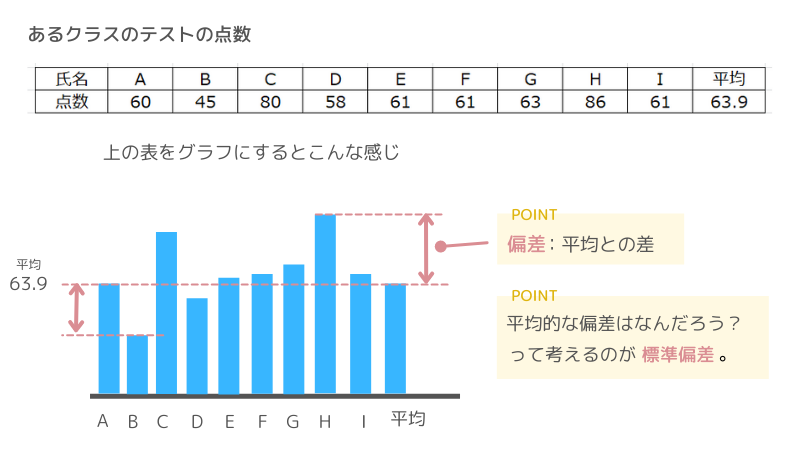 あるクラスのテストの点数

| 氏名 | A | B | C | D | E | F | G | H | I | 平均 |
|---|---|---|---|---|---|---|---|---|---|---|
| 点数 | 60 | 45 | 80 | 58 | 61 | 61 | 63 | 86 | 61 | 63.9 |

上の表をグラフにするとこんな感じ

平均
63.9

A B C D E F G H I 平均

POINT
偏差：平均との差

POINT
平均的な偏差はなんだろう？
って考えるのが 標準偏差 。